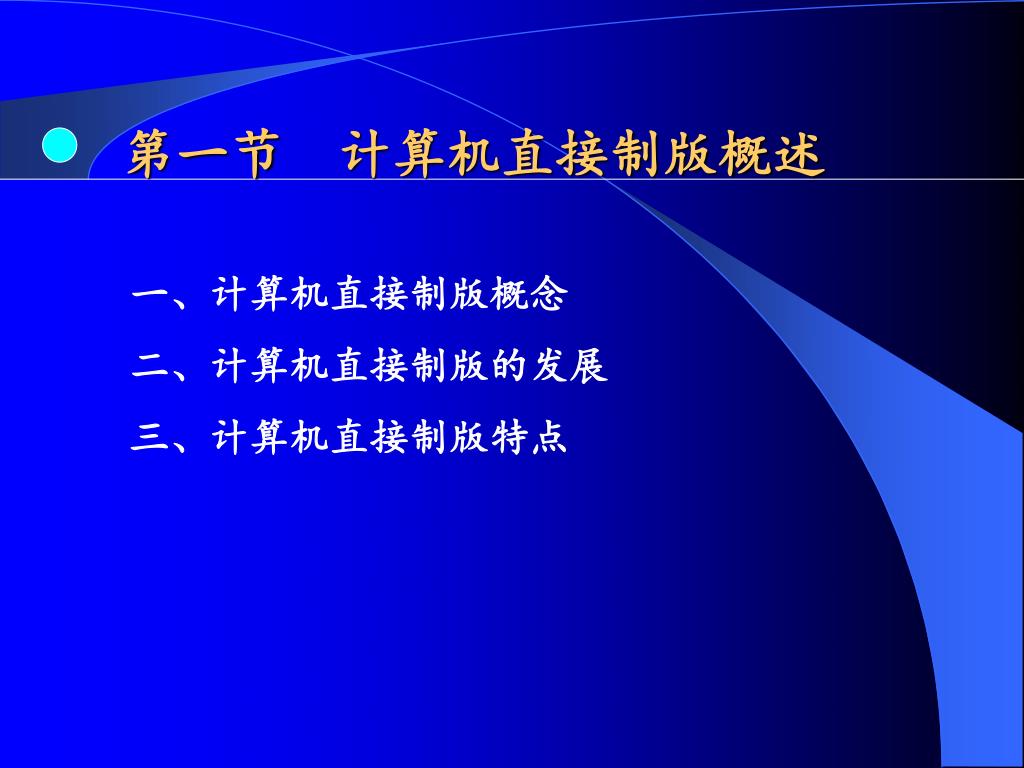 第一节　计算机直接制版概述

一、计算机直接制版概念

二、计算机直接制版的发展

三、计算机直接制版特点